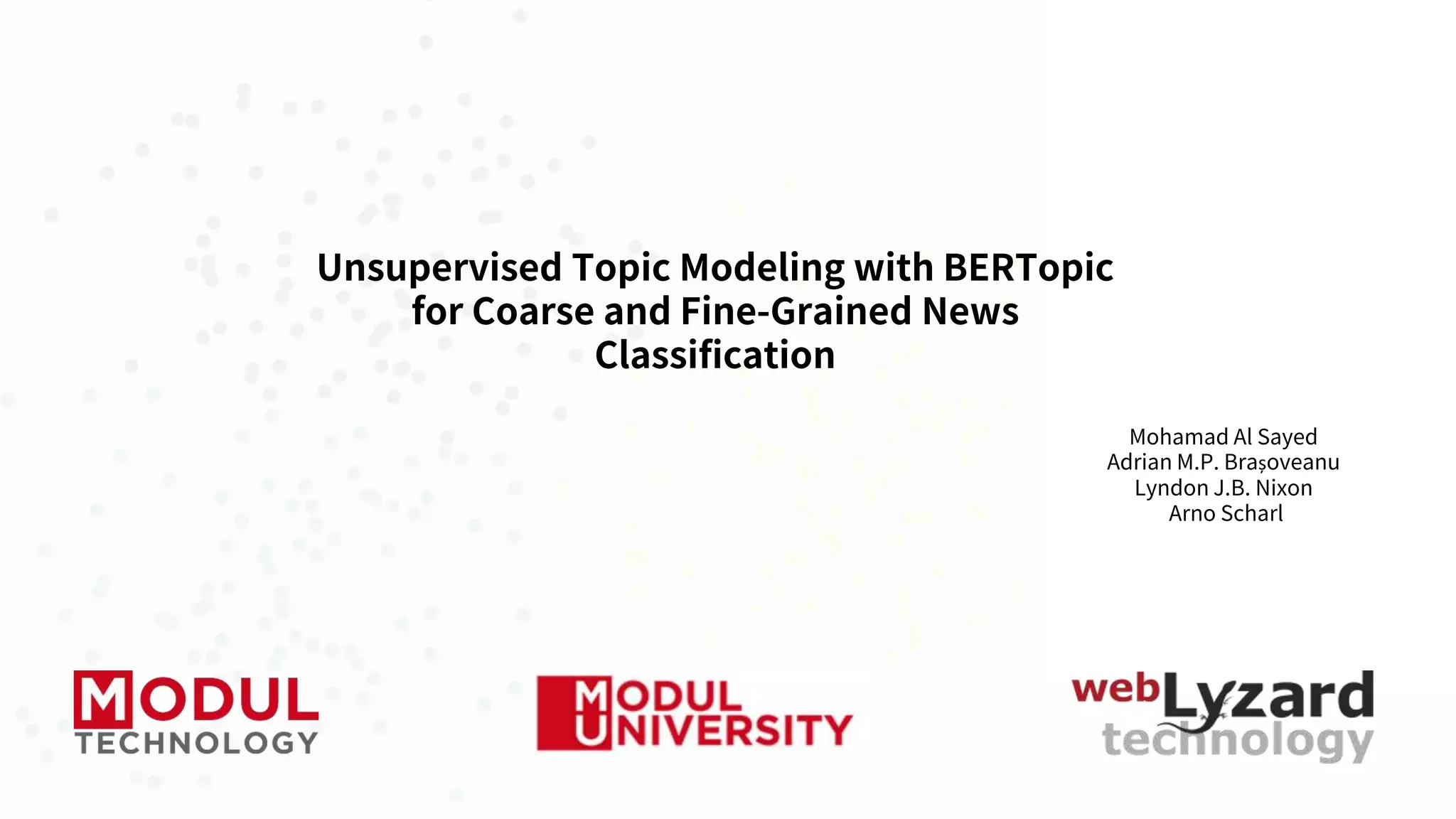 Unsupervised Topic Modeling with BERTopic for Coarse and Fine-Grained News Classification

Mohamad Al Sayed
Adrian M.P. Brașoveanu
Lyndon J.B. Nixon
Arno Scharl

MODUL TECHNOLOGY

MODUL UNIVERSITY

webLyzard technology